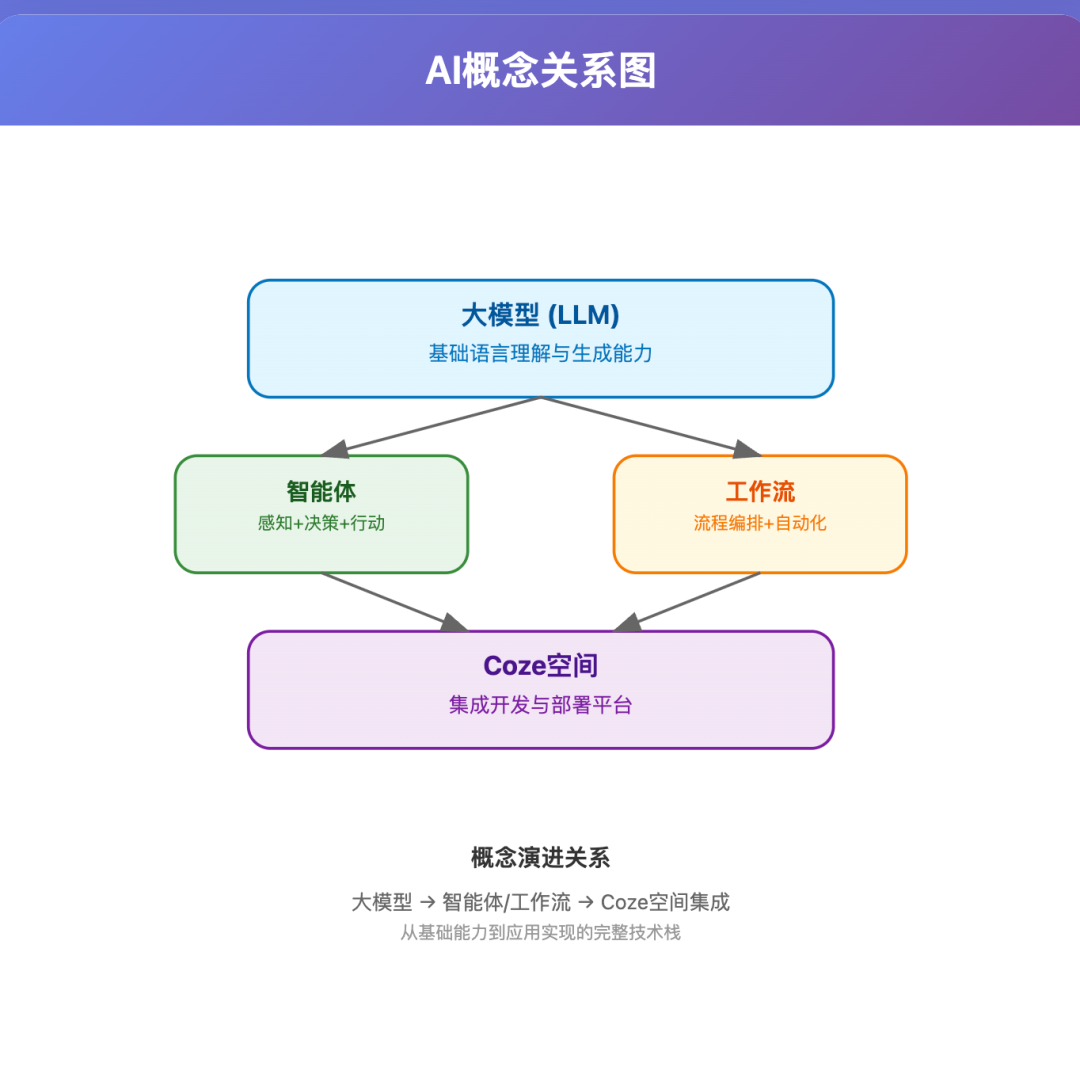 AI概念关系图

大模型 (LLM)
基础语言理解与生成能力

智能体
感知+决策+行动

工作流
流程编排+自动化

Coze空间
集成开发与部署平台

概念演进关系

大模型 → 智能体/工作流 → Coze空间集成
从基础能力到应用实现的完整技术栈